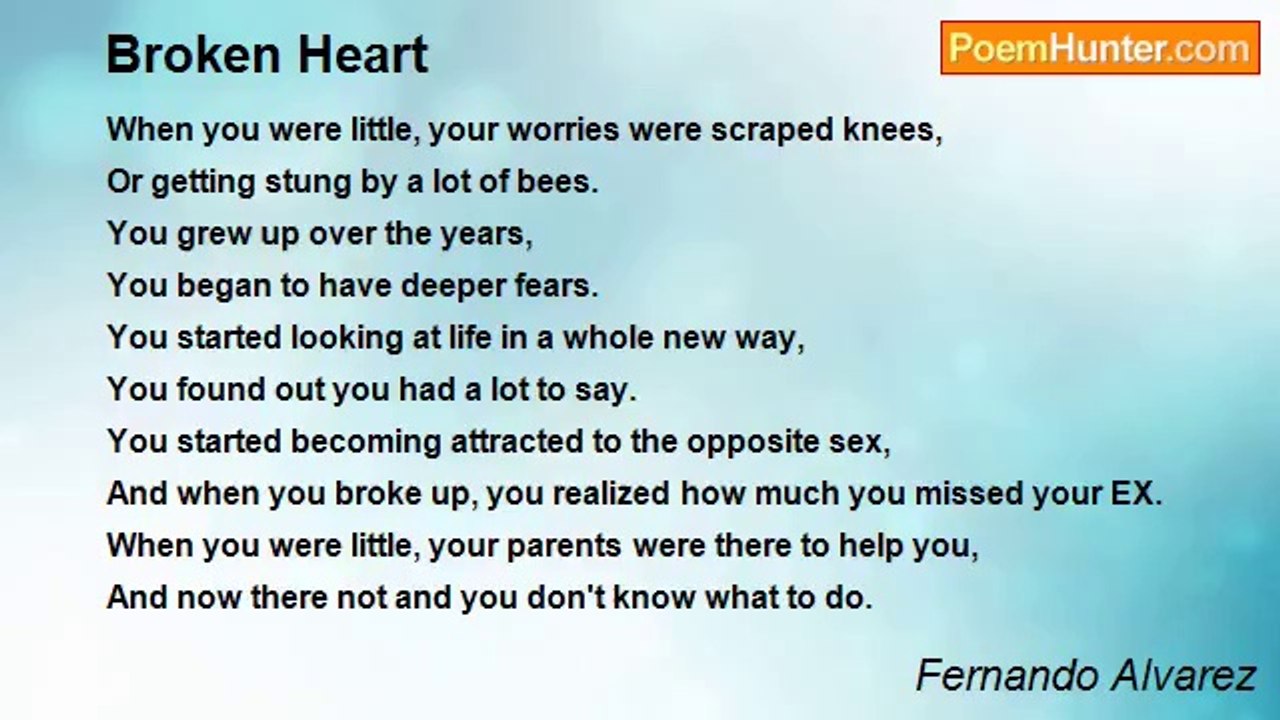 Broken Heart

PoemHunter.com

When you were little, your worries were scraped knees,
Or getting stung by a lot of bees.
You grew up over the years,
You began to have deeper fears.
You started looking at life in a whole new way,
You found out you had a lot to say.
You started becoming attracted to the opposite sex,
And when you broke up, you realized how much you missed your EX.
When you were little, your parents were there to help you,
And now there not and you don't know what to do.

Fernando Alvarez